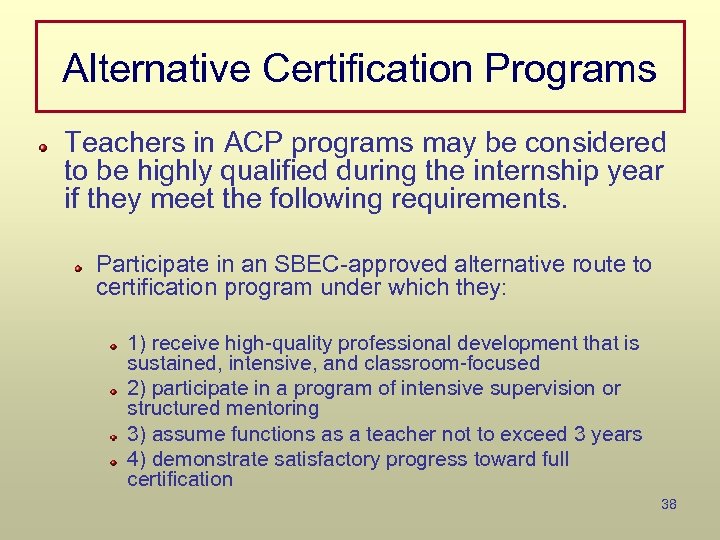 Alternative Certification Programs

Teachers in ACP programs may be considered to be highly qualified during the internship year if they meet the following requirements.

Participate in an SBEC-approved alternative route to certification program under which they:

1) receive high-quality professional development that is sustained, intensive, and classroom-focused

2) participate in a program of intensive supervision or structured mentoring

3) assume functions as a teacher not to exceed 3 years

4) demonstrate satisfactory progress toward full certification

38